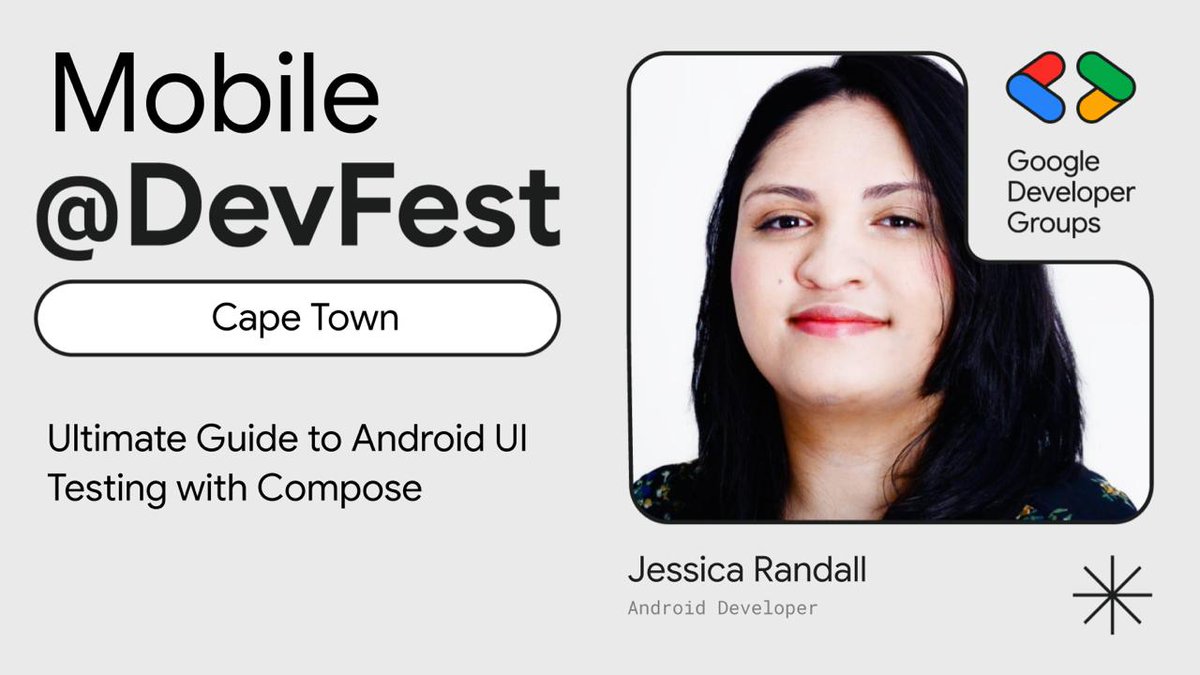 Mobile
@DevFest

Cape Town

Ultimate Guide to Android UI Testing with Compose

Google Developer Groups

Jessica Randall
Android Developer